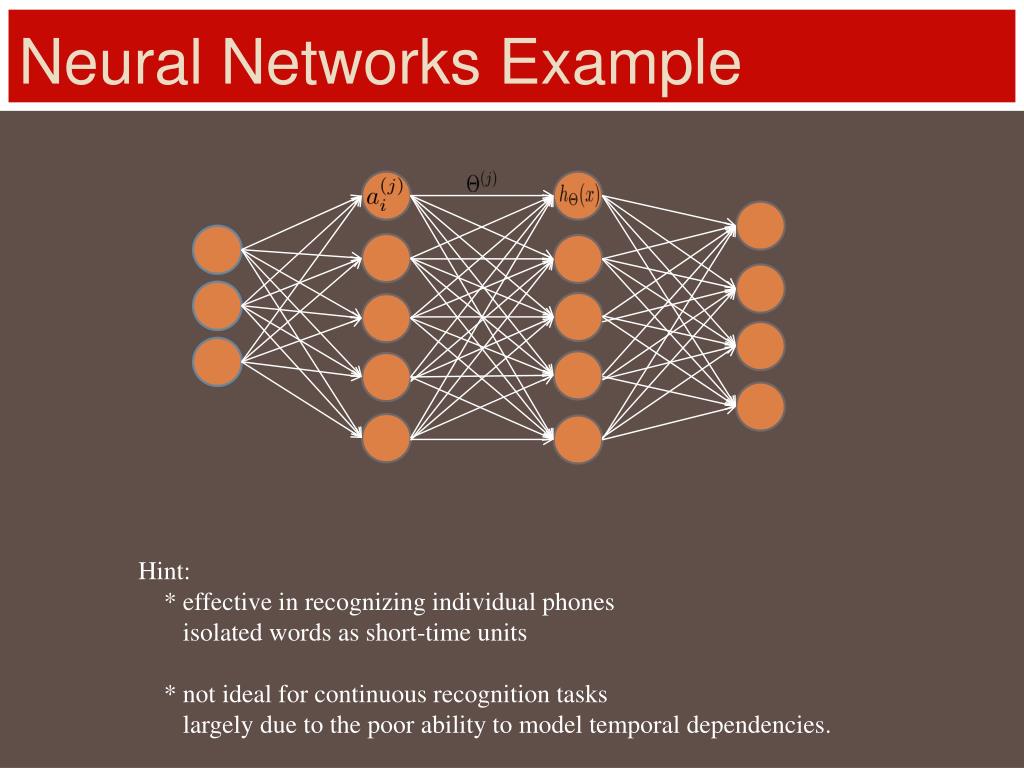 Neural Networks Example

$a_i^{(j)}$

$\Theta^{(j)}$

$h_\Theta(x)$

Hint:
* effective in recognizing individual phones isolated words as short-time units

* not ideal for continuous recognition tasks largely due to the poor ability to model temporal dependencies.